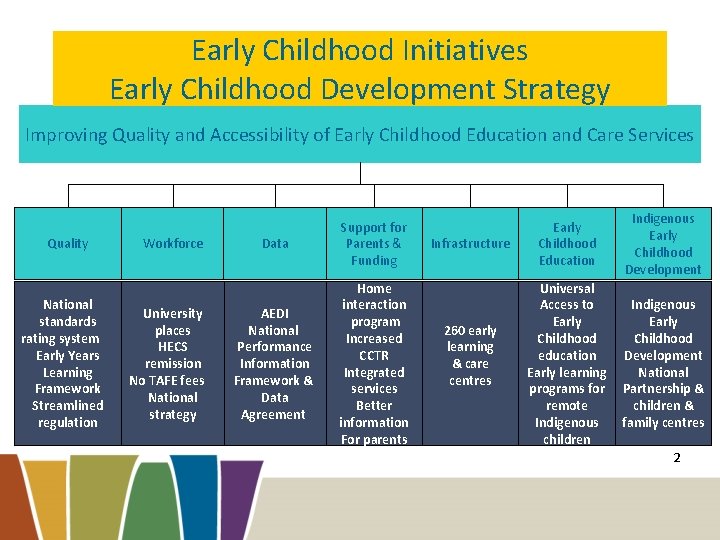 Early Childhood Initiatives
Early Childhood Development Strategy

Improving Quality and Accessibility of Early Childhood Education and Care Services

| Quality | Workforce | Data | Support for Parents & Funding | Infrastructure | Early Childhood Education | Indigenous Early Childhood Development |
|---|---|---|---|---|---|---|
| National standards rating system Early Years Learning Framework Streamlined regulation | University places HECS remission No TAFE fees National strategy | AEDI National Performance Information Framework & Data Agreement | Home interaction program Increased CCTR Integrated services Better information For parents | 260 early learning & care centres | Universal Access to Early Childhood education Early learning programs for remote Indigenous children | Indigenous Early Childhood Development National Partnership & children & family centres |

2